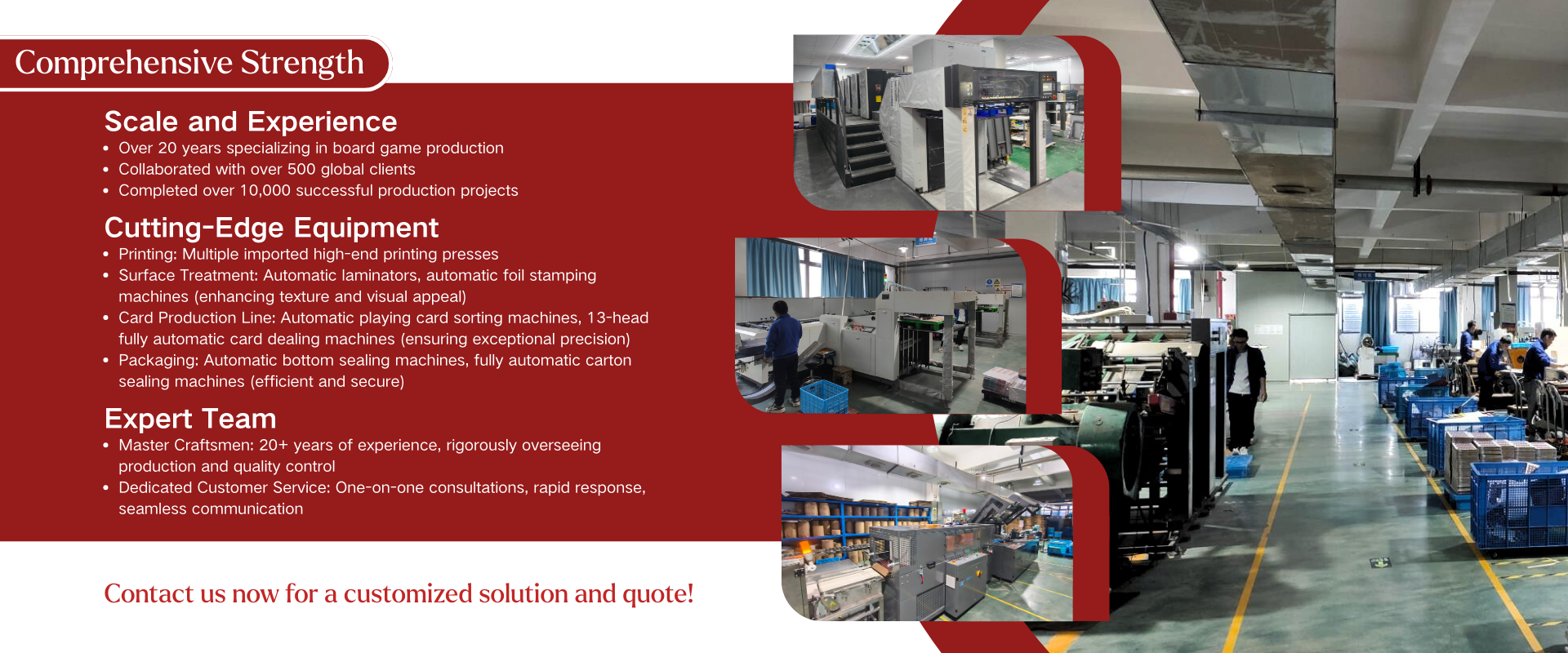 Comprehensive Strength

Scale and Experience
• Over 20 years specializing in board game production
• Collaborated with over 500 global clients
• Completed over 10,000 successful production projects

Cutting-Edge Equipment
• Printing: Multiple imported high-end printing presses
• Surface Treatment: Automatic laminators, automatic foil stamping machines (enhancing texture and visual appeal)
• Card Production Line: Automatic playing card sorting machines, 13-head fully automatic card dealing machines (ensuring exceptional precision)
• Packaging: Automatic bottom sealing machines, fully automatic carton sealing machines (efficient and secure)

Expert Team
• Master Craftsmen: 20+ years of experience, rigorously overseeing production and quality control
• Dedicated Customer Service: One-on-one consultations, rapid response, seamless communication

Contact us now for a customized solution and quote!